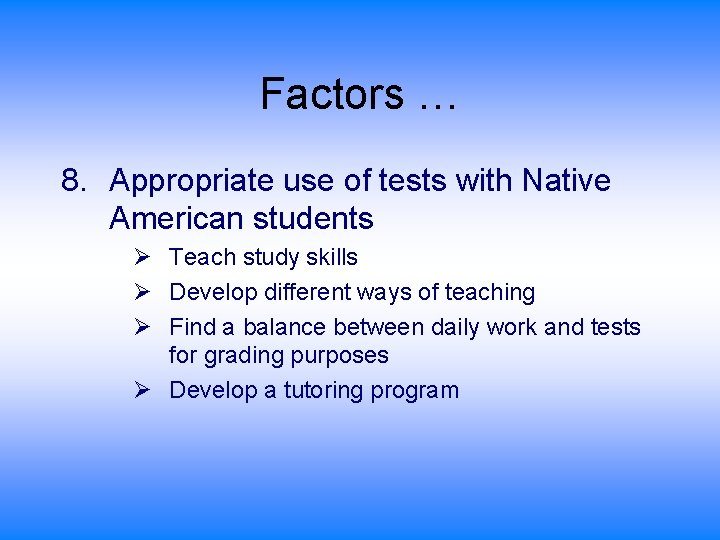 Factors …

8. Appropriate use of tests with Native American students

➢ Teach study skills
➢ Develop different ways of teaching
➢ Find a balance between daily work and tests for grading purposes
➢ Develop a tutoring program